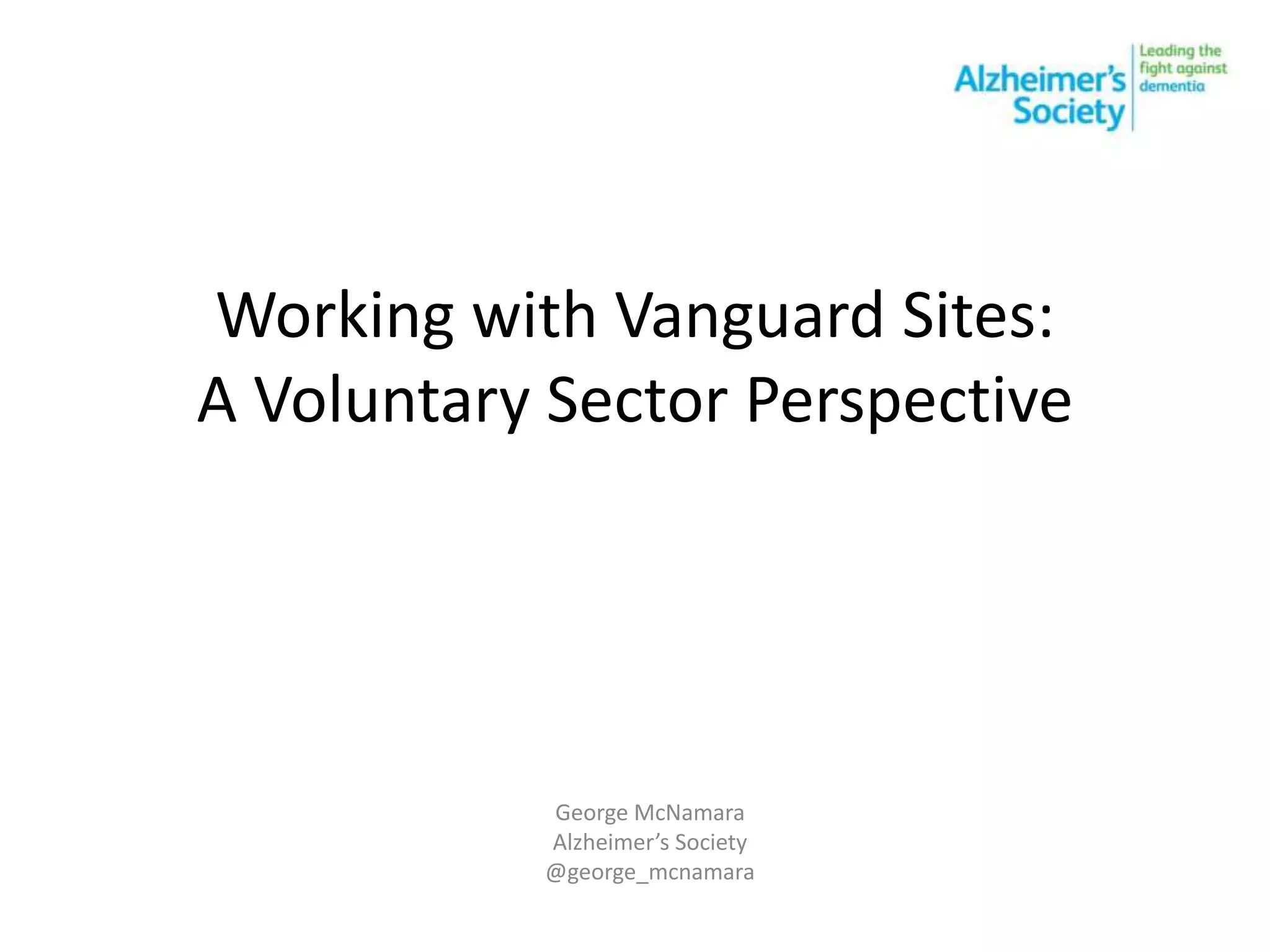 Alzheimer's Society
Leading the fight against dementia

Working with Vanguard Sites:
A Voluntary Sector Perspective

George McNamara
Alzheimer's Society
@george_mcnamara